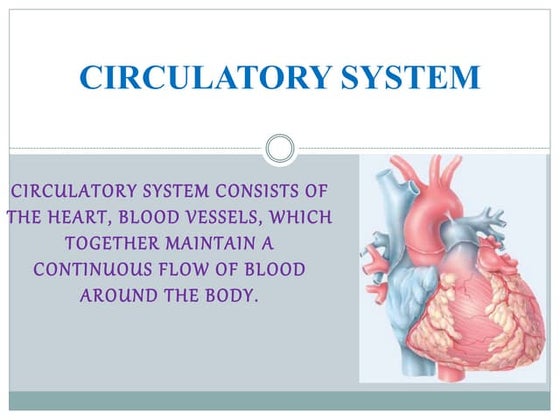 CIRCULATORY SYSTEM

CIRCULATORY SYSTEM CONSISTS OF THE HEART, BLOOD VESSELS, WHICH TOGETHER MAINTAIN A CONTINUOUS FLOW OF BLOOD AROUND THE BODY.